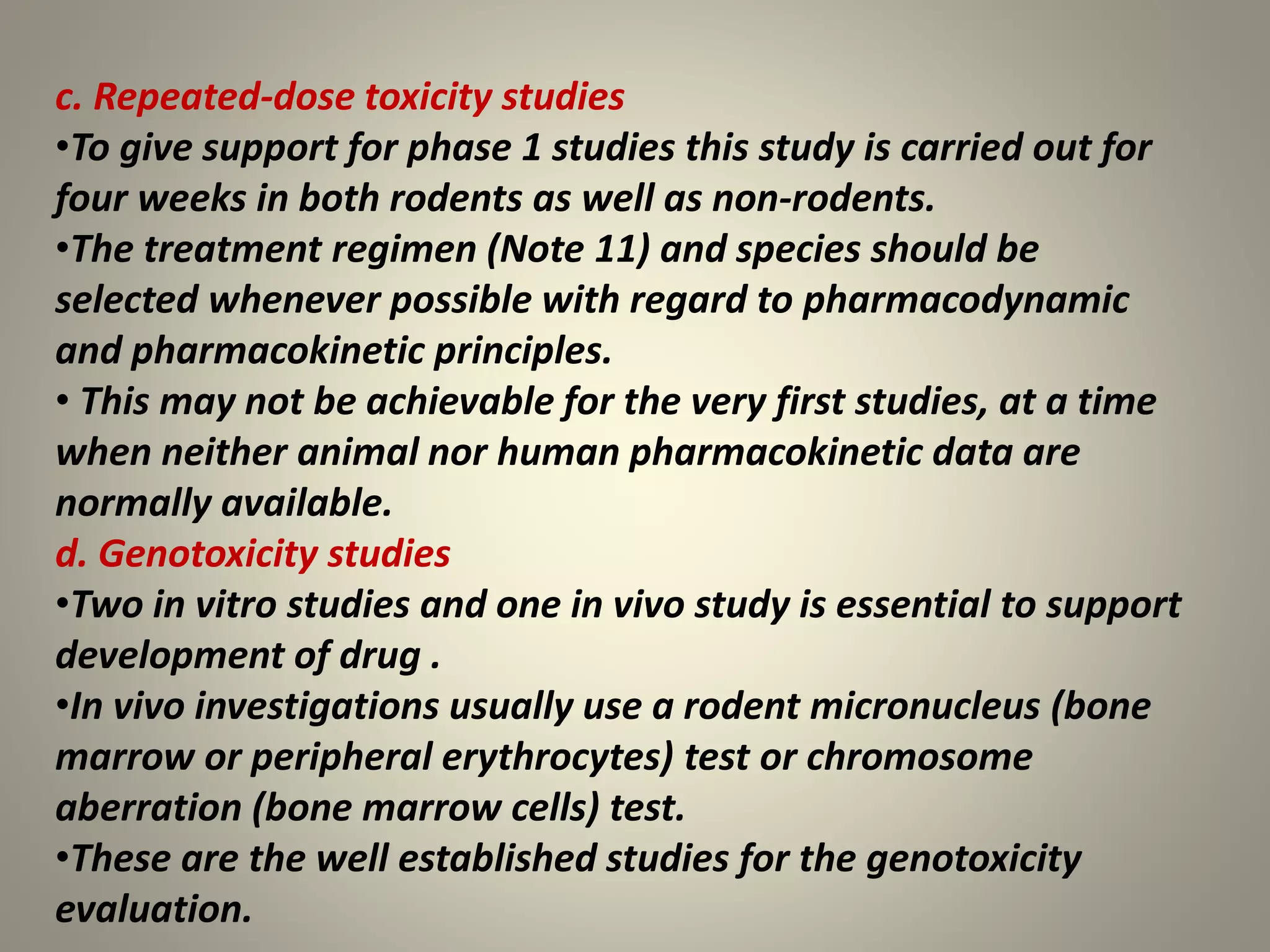 c. Repeated-dose toxicity studies
•To give support for phase 1 studies this study is carried out for four weeks in both rodents as well as non-rodents.
•The treatment regimen (Note 11) and species should be selected whenever possible with regard to pharmacodynamic and pharmacokinetic principles.
• This may not be achievable for the very first studies, at a time when neither animal nor human pharmacokinetic data are normally available.
d. Genotoxicity studies
•Two in vitro studies and one in vivo study is essential to support development of drug .
•In vivo investigations usually use a rodent micronucleus (bone marrow or peripheral erythrocytes) test or chromosome aberration (bone marrow cells) test.
•These are the well established studies for the genotoxicity evaluation.